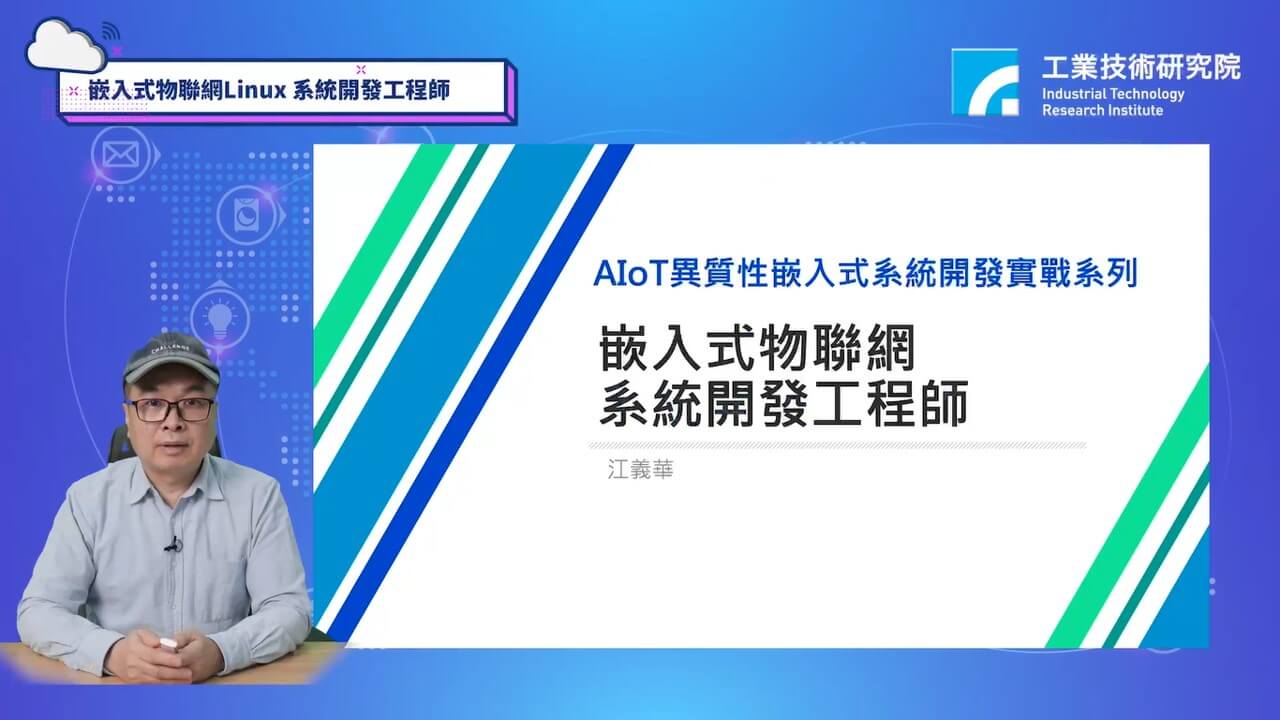 嵌入式物聯網Linux 系統開發工程師

工業技術研究院
Industrial Technology
Research Institute

AIoT異質性嵌入式系統開發實戰系列

嵌入式物聯網
系統開發工程師

江義華

CHALLENGE